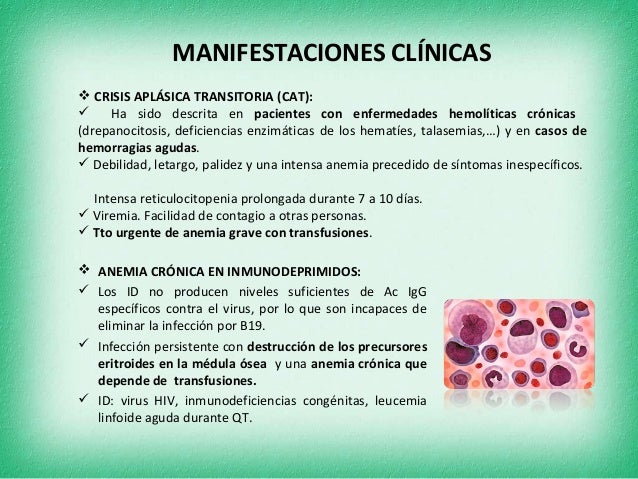 MANIFESTACIONES CLÍNICAS

❖ CRISIS APLÁSICA TRANSITORIA (CAT):
✓ Ha sido descrita en pacientes con enfermedades hemolíticas crónicas (drepanocitosis, deficiencias enzimáticas de los hematíes, talasemias,…) y en casos de hemorragias agudas.
✓ Debilidad, letargo, palidez y una intensa anemia precedido de síntomas inespecíficos.

Intensa reticulocitopenia prolongada durante 7 a 10 días.
✓ Viremia. Facilidad de contagio a otras personas.
✓ Tto urgente de anemia grave con transfusiones.

❖ ANEMIA CRÓNICA EN INMUNODEPRIMIDOS:
✓ Los ID no producen niveles suficientes de Ac IgG específicos contra el virus, por lo que son incapaces de eliminar la infección por B19.
✓ Infección persistente con destrucción de los precursores eritroides en la médula ósea y una anemia crónica que depende de transfusiones.
✓ ID: virus HIV, inmunodeficiencias congénitas, leucemia linfoide aguda durante QT.